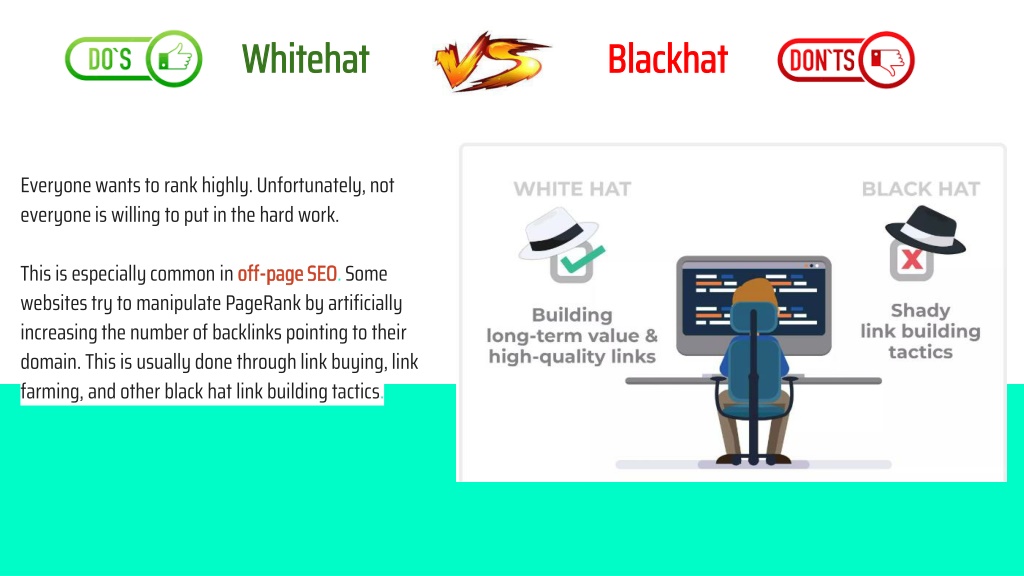 DO`S Whitehat VS Blackhat DON`TS

Everyone wants to rank highly. Unfortunately, not everyone is willing to put in the hard work.

This is especially common in off-page SEO. Some websites try to manipulate PageRank by artificially increasing the number of backlinks pointing to their domain. This is usually done through link buying, link farming, and other black hat link building tactics.

WHITE HAT

Building long-term value & high-quality links

BLACK HAT

Shady link building tactics